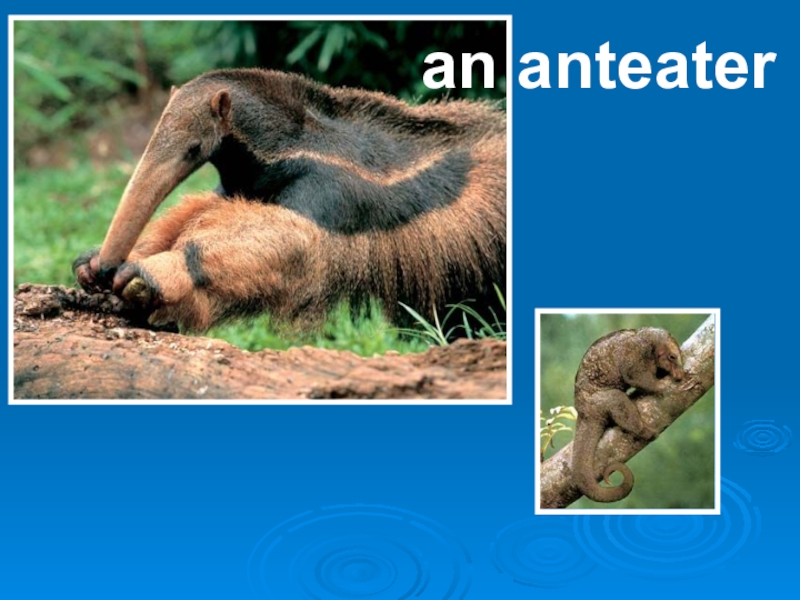 an anteater